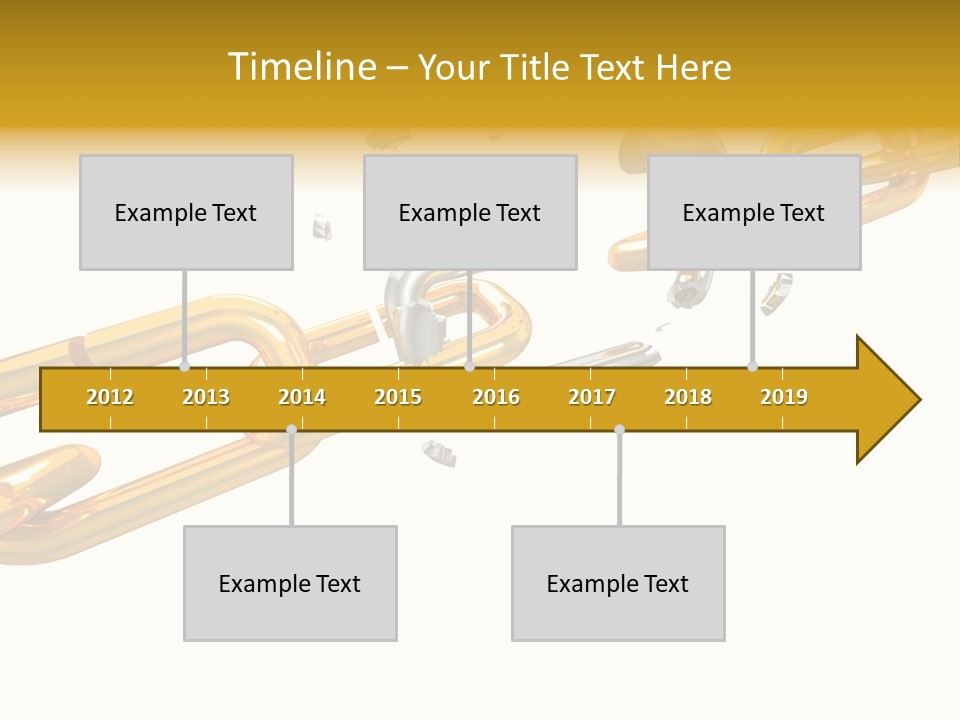 Timeline – Your Title Text Here

Example Text

Example Text

Example Text

2012 2013 2014 2015 2016 2017 2018 2019

Example Text

Example Text